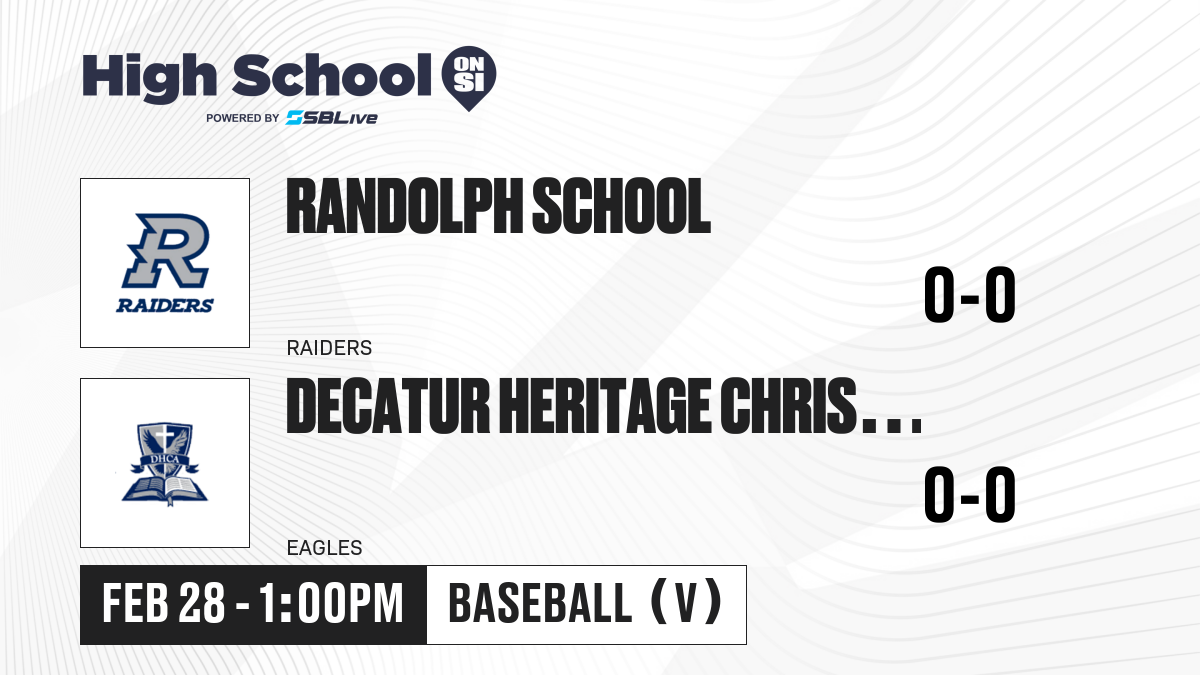 High School ON SI
POWERED BY SBLive

R
RAIDERS

RANDOLPH SCHOOL

0-0

RAIDERS

DHCA

DECATUR HERITAGE CHRIS...

0-0

EAGLES

FEB 28 - 1:00PM

BASEBALL (V)